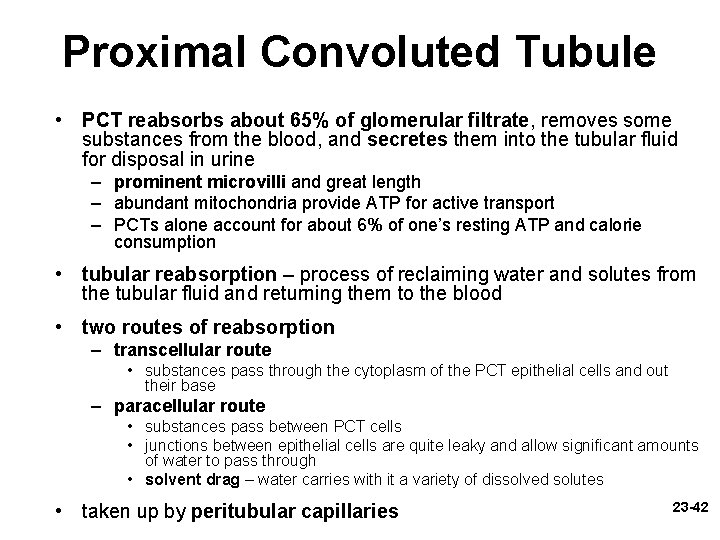 Proximal Convoluted Tubule

• PCT reabsorbs about 65% of glomerular filtrate, removes some substances from the blood, and secretes them into the tubular fluid for disposal in urine
– prominent microvilli and great length
– abundant mitochondria provide ATP for active transport
– PCTs alone account for about 6% of one's resting ATP and calorie consumption

• tubular reabsorption – process of reclaiming water and solutes from the tubular fluid and returning them to the blood

• two routes of reabsorption
– transcellular route
• substances pass through the cytoplasm of the PCT epithelial cells and out their base
– paracellular route
• substances pass between PCT cells
• junctions between epithelial cells are quite leaky and allow significant amounts of water to pass through
• solvent drag – water carries with it a variety of dissolved solutes

• taken up by peritubular capillaries

23-42